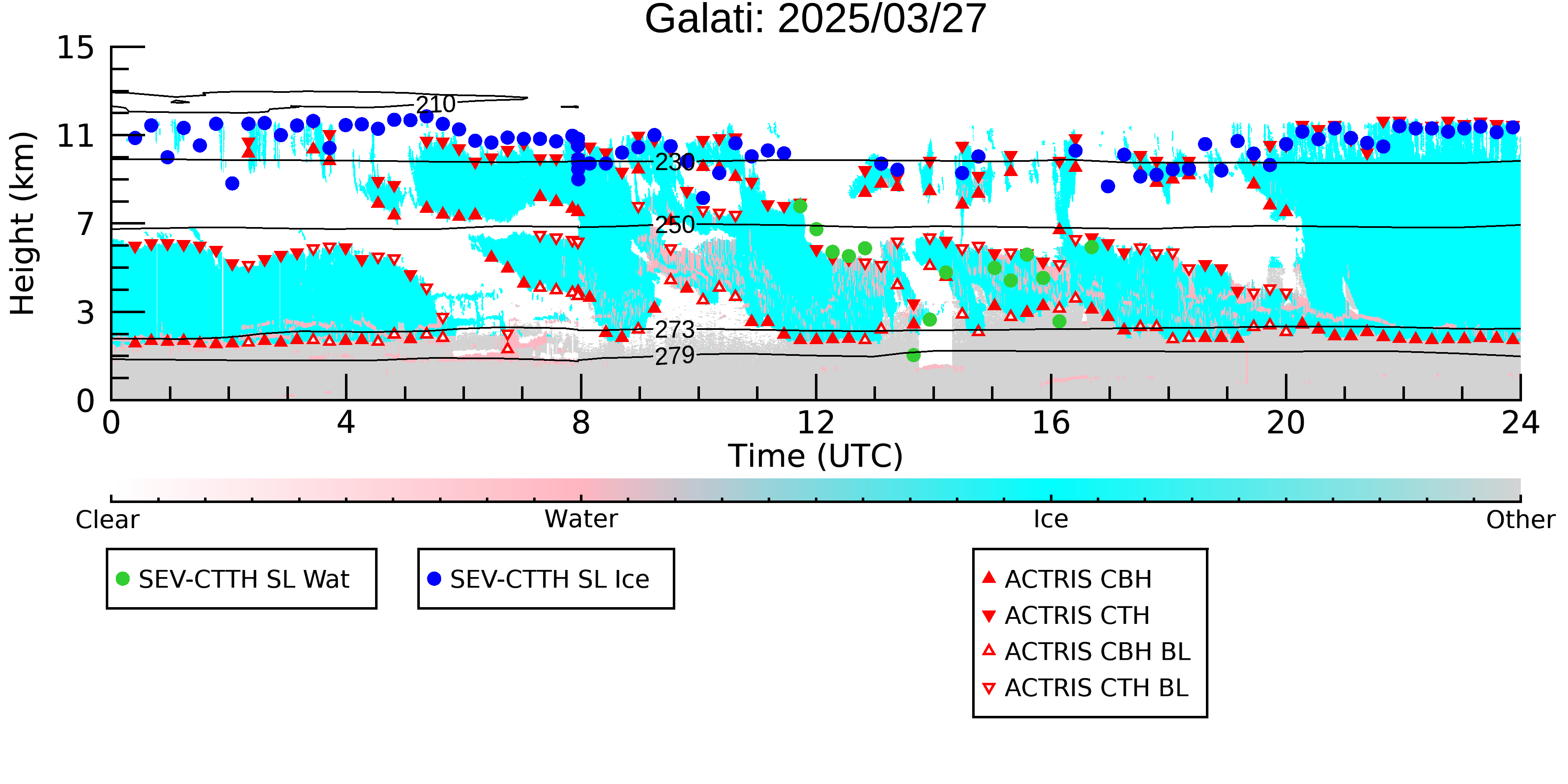 Galati: 2025/03/27

Height (km)
15
11
7
3
0

210
230
250
273
279

0
4
8
12
16
20
24
Time (UTC)

Clear
Water
Ice
Other

SEV-CTTH SL Wat
SEV-CTTH SL Ice
ACTRIS CBH
ACTRIS CTH
ACTRIS CBH BL
ACTRIS CTH BL